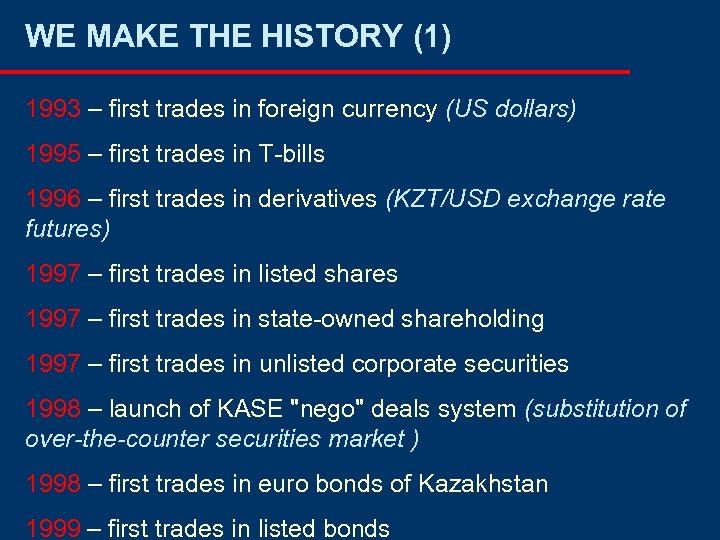 WE MAKE THE HISTORY (1)

1993 – first trades in foreign currency (US dollars)

1995 – first trades in T-bills

1996 – first trades in derivatives (KZT/USD exchange rate futures)

1997 – first trades in listed shares

1997 – first trades in state-owned shareholding

1997 – first trades in unlisted corporate securities

1998 – launch of KASE "nego" deals system (substitution of over-the-counter securities market )

1998 – first trades in euro bonds of Kazakhstan

1999 – first trades in listed bonds